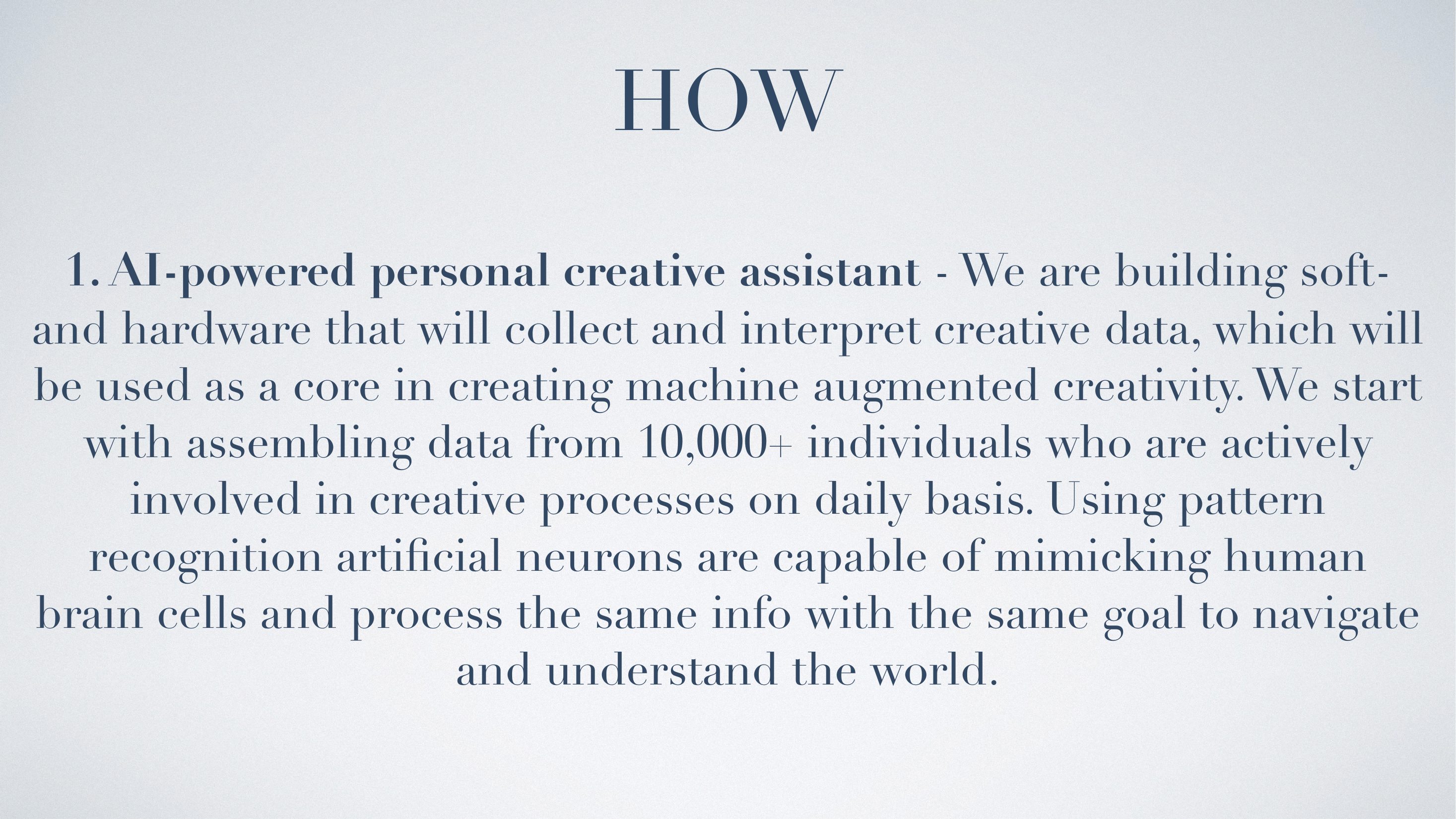 HOW

1. AI-powered personal creative assistant - We are building soft- and hardware that will collect and interpret creative data, which will be used as a core in creating machine augmented creativity. We start with assembling data from 10,000+ individuals who are actively involved in creative processes on daily basis. Using pattern recognition artificial neurons are capable of mimicking human brain cells and process the same info with the same goal to navigate and understand the world.